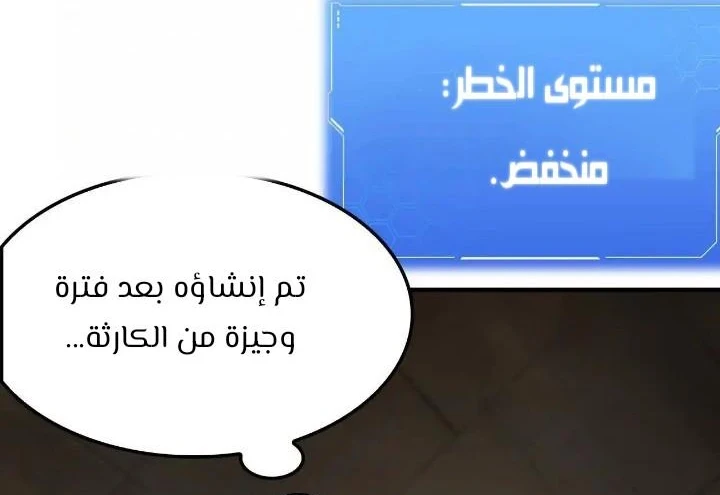 مستوى الخطر: منخفض.

تم إنشاؤه بعد فترة وجيزة من الكارثة...